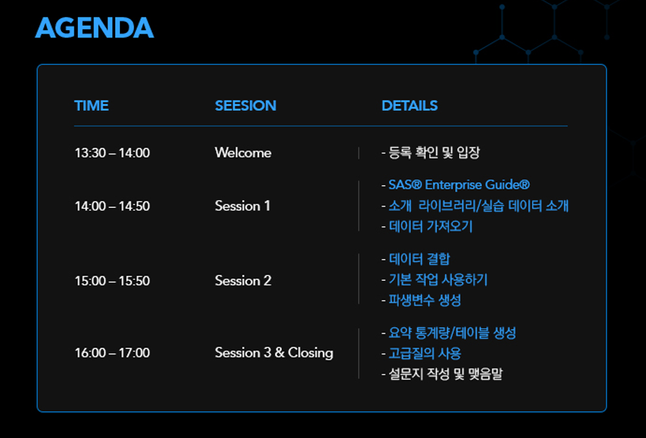 AGENDA

| TIME | SEESION | DETAILS |
|---|---|---|
| 13:30 – 14:00 | Welcome | - 등록 확인 및 입장 |
| 14:00 – 14:50 | Session 1 | - SAS® Enterprise Guide® - 소개 라이브러리/실습 데이터 소개 - 데이터 가져오기 |
| 15:00 – 15:50 | Session 2 | - 데이터 결합 - 기본 작업 사용하기 - 파생변수 생성 |
| 16:00 – 17:00 | Session 3 & Closing | - 요약 통계량/테이블 생성 - 고급질의 사용 - 설문지 작성 및 맺음말 |